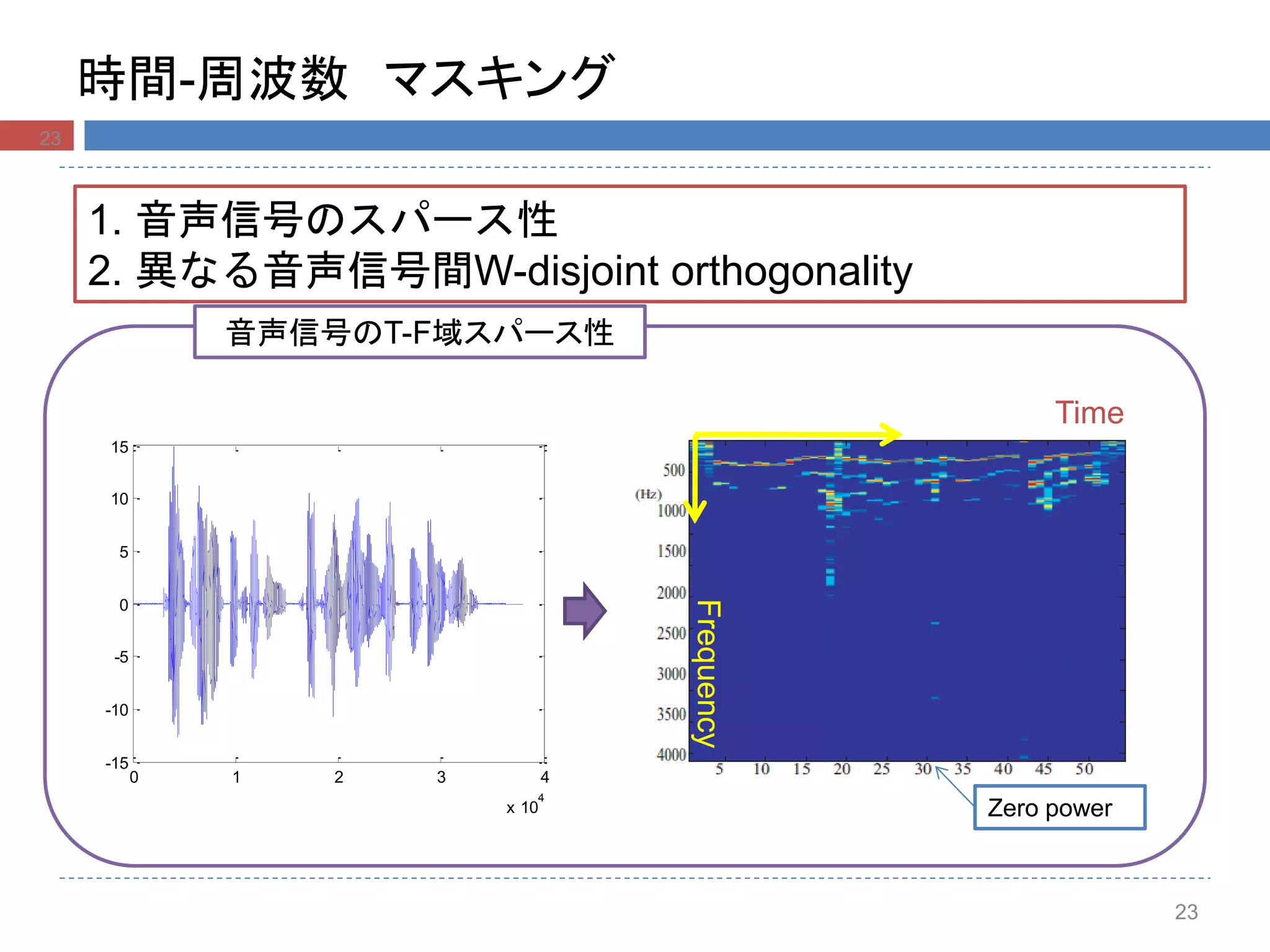 時間-周波数　マスキング

23

1. 音声信号のスパース性
2. 異なる音声信号間W-disjoint orthogonality

音声信号のT-F域スパース性

15
10
5
0
-5
-10
-15
0
1
2
3
4
x $10^4$

Time

500
(Hz)
1000
1500
2000
2500
3000
3500
4000

Frequency

5
10
15
20
25
30
35
40
45
50

Zero power

23